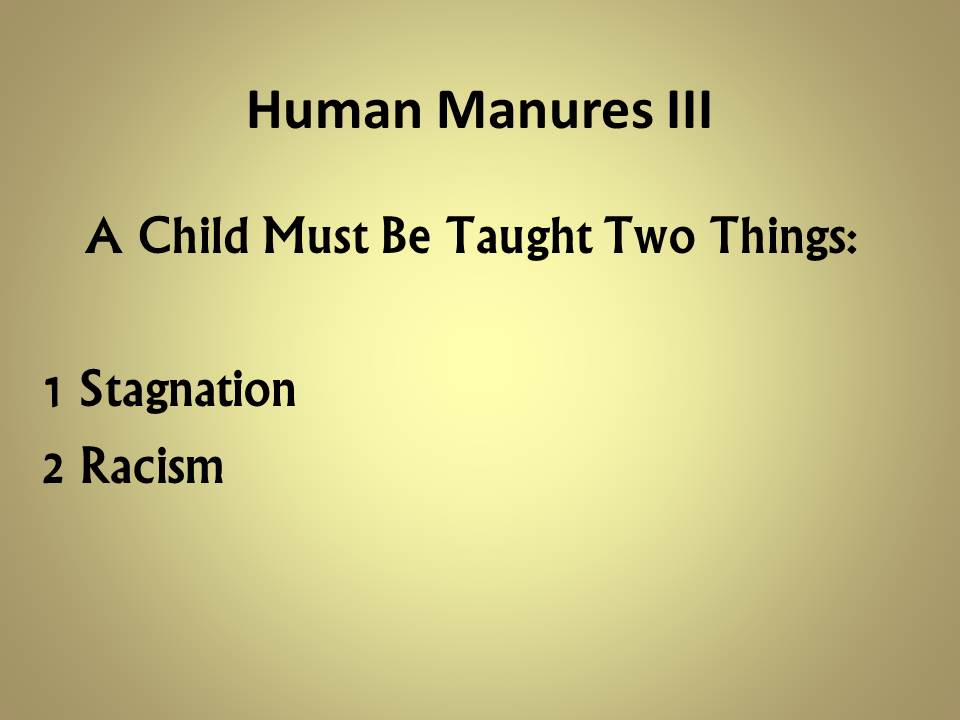 Human Manures III

A Child Must Be Taught Two Things:

1 Stagnation
2 Racism